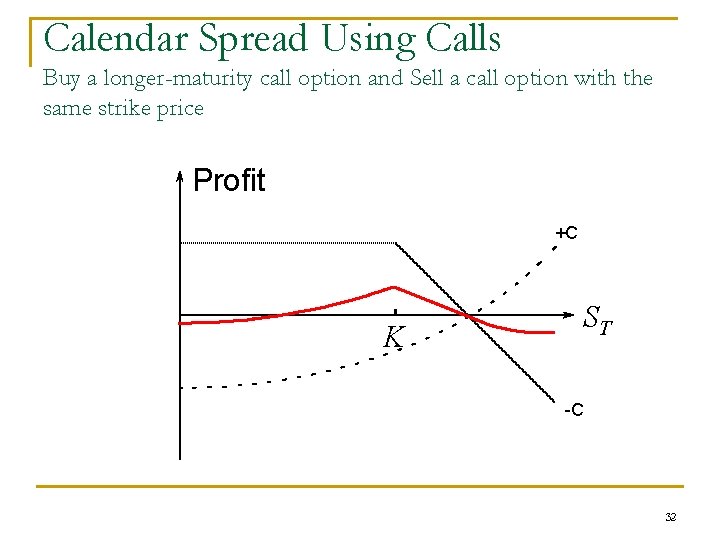 Calendar Spread Using Calls

Buy a longer-maturity call option and Sell a call option with the same strike price

Profit

+C

$S_T$

$K$

-C

32